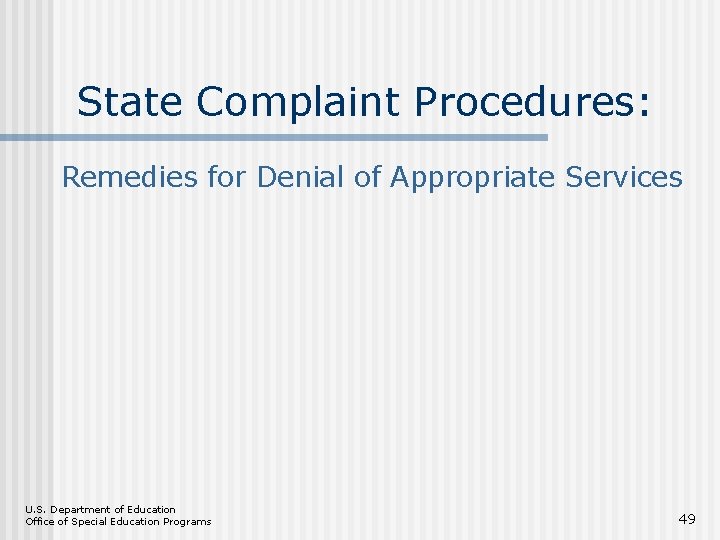 State Complaint Procedures:

Remedies for Denial of Appropriate Services

U.S. Department of Education
Office of Special Education Programs

49